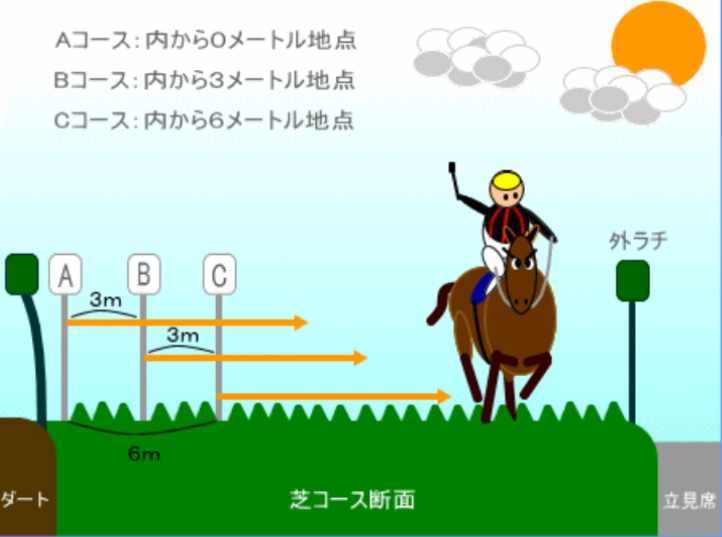 Aコース：内から0メートル地点
Bコース：内から3メートル地点
Cコース：内から6メートル地点

外ラチ

A
B
C

3m
3m
6m

ダート
芝コース断面
立見席